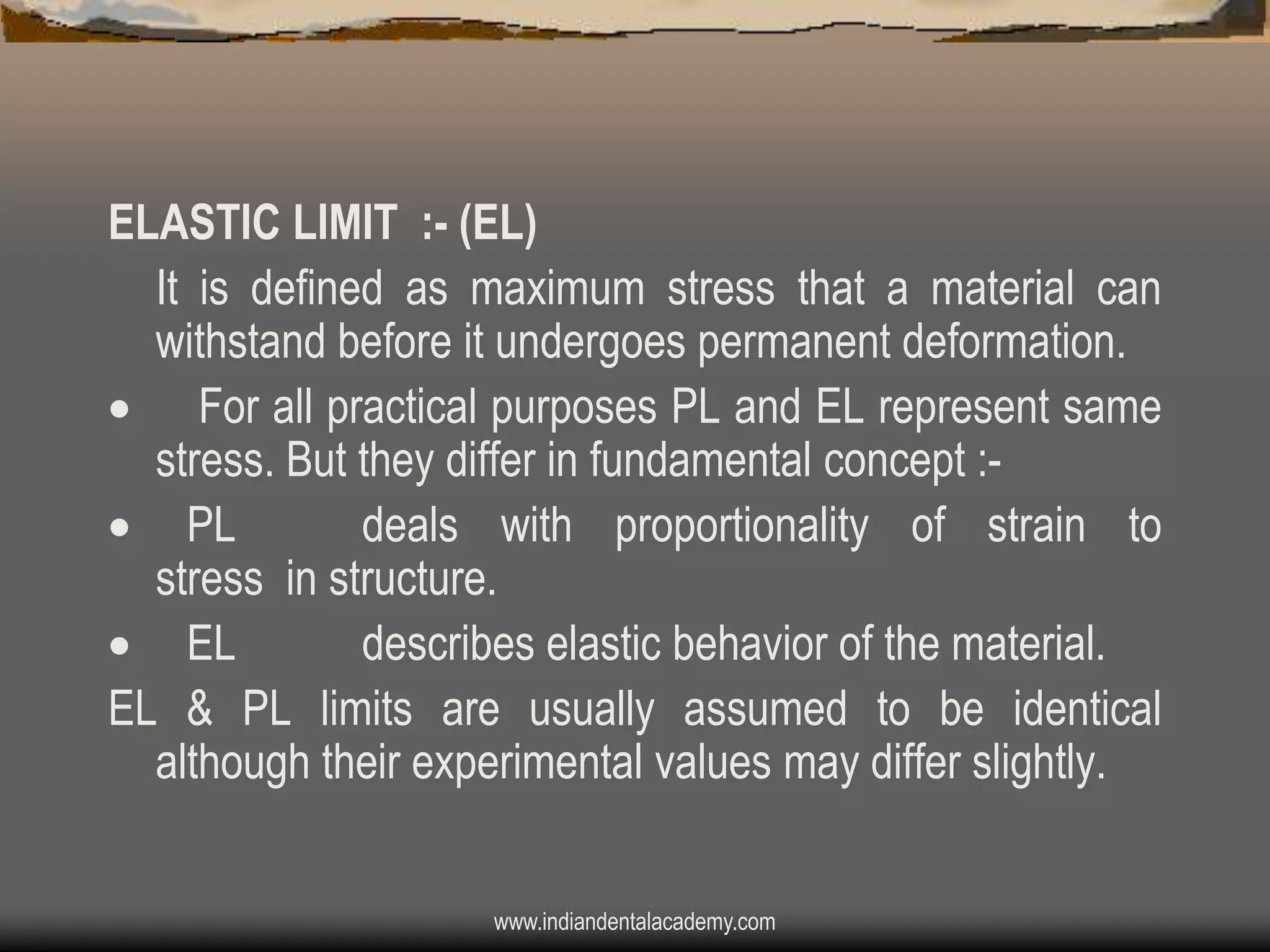 ELASTIC LIMIT :- (EL)

It is defined as maximum stress that a material can withstand before it undergoes permanent deformation.

• For all practical purposes PL and EL represent same stress. But they differ in fundamental concept :-

• PL deals with proportionality of strain to stress in structure.

• EL describes elastic behavior of the material.

EL & PL limits are usually assumed to be identical although their experimental values may differ slightly.

www.indiandentalacademy.com